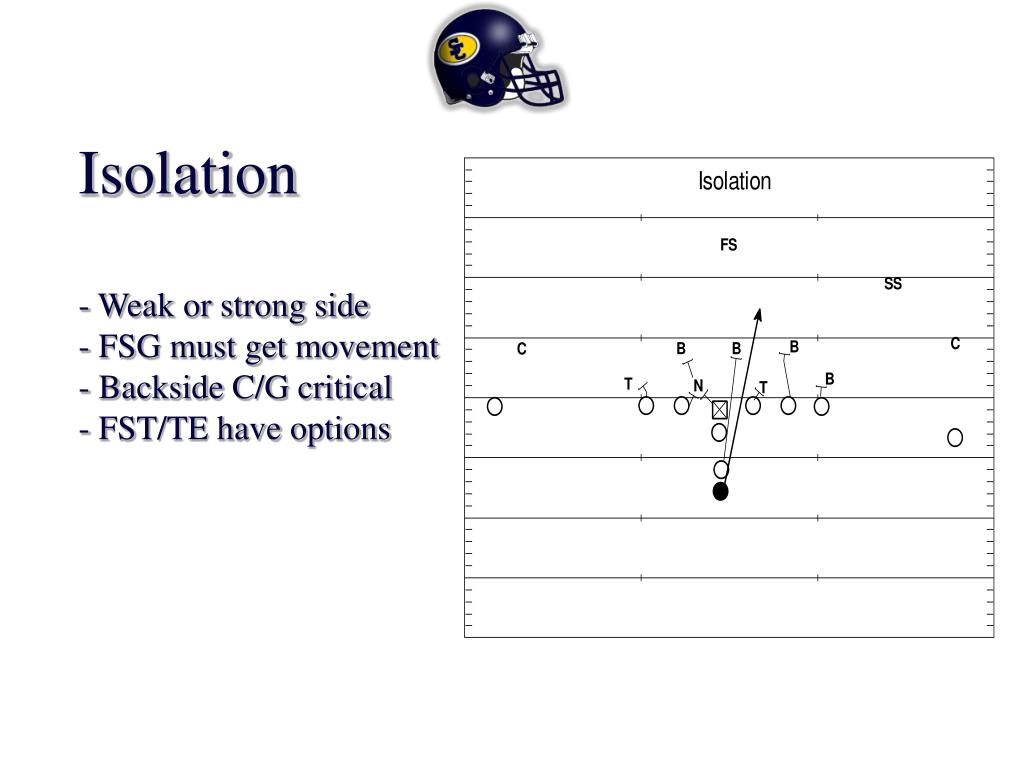 Isolation

- Weak or strong side
- FSG must get movement
- Backside C/G critical
- FST/TE have options

Isolation

FS

SS

C B B B C

T N T B